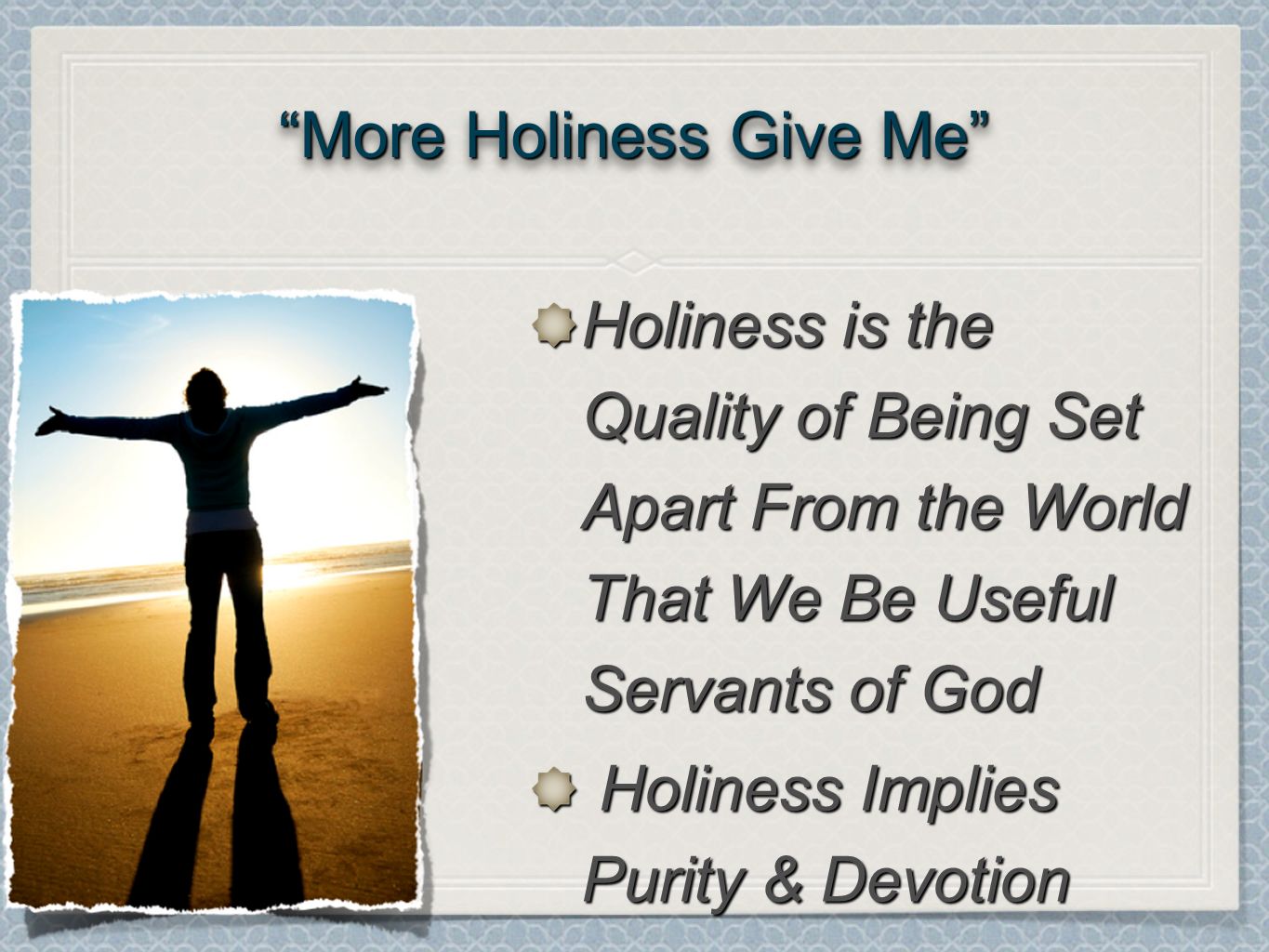 “More Holiness Give Me”

Holiness is the Quality of Being Set Apart From the World That We Be Useful Servants of God

Holiness Implies Purity & Devotion